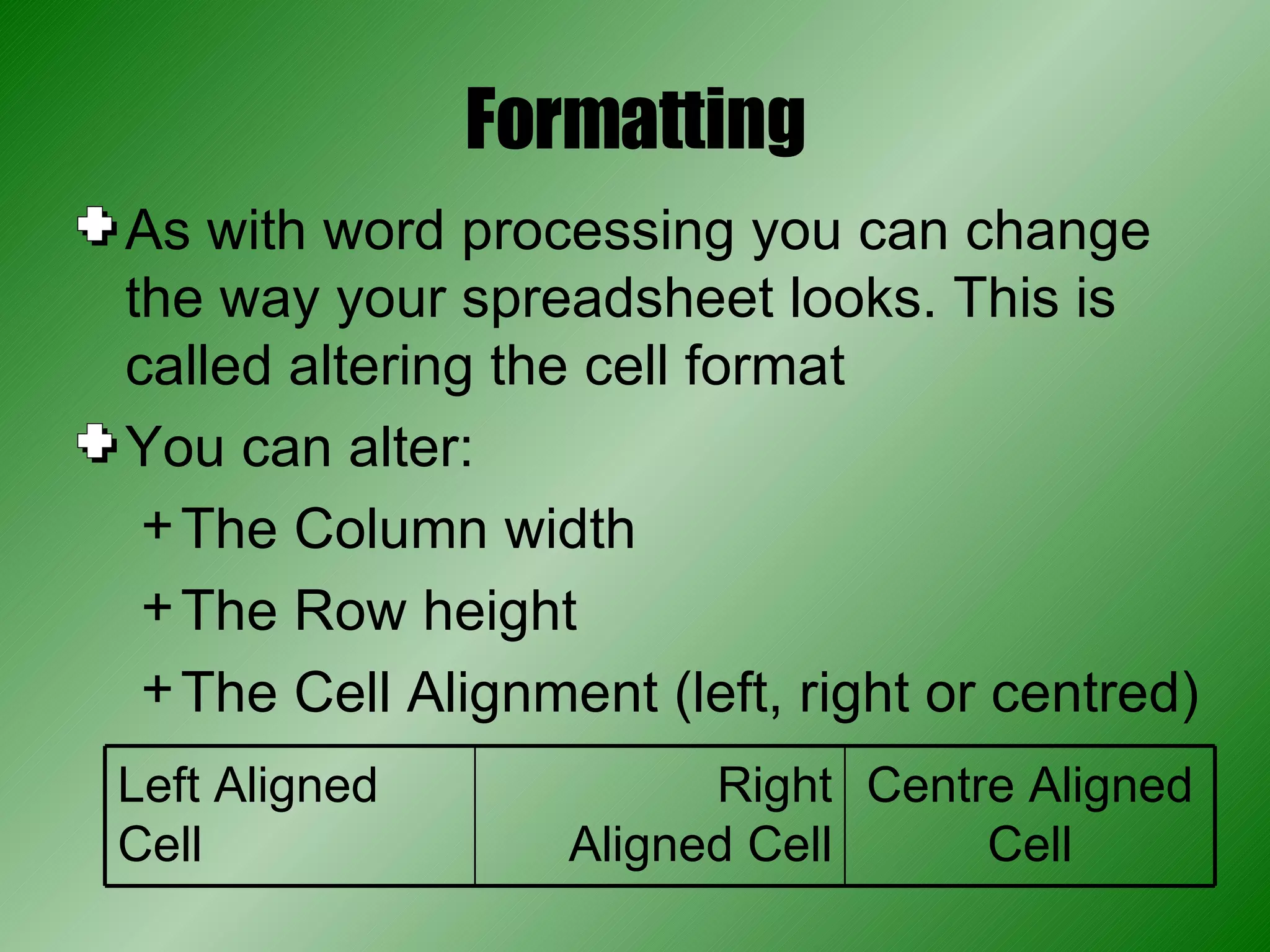 Formatting

As with word processing you can change the way your spreadsheet looks. This is called altering the cell format

You can alter:

+ The Column width

+ The Row height

+ The Cell Alignment (left, right or centred)

| Left Aligned Cell | Right Aligned Cell | Centre Aligned Cell |
|---|---|---|